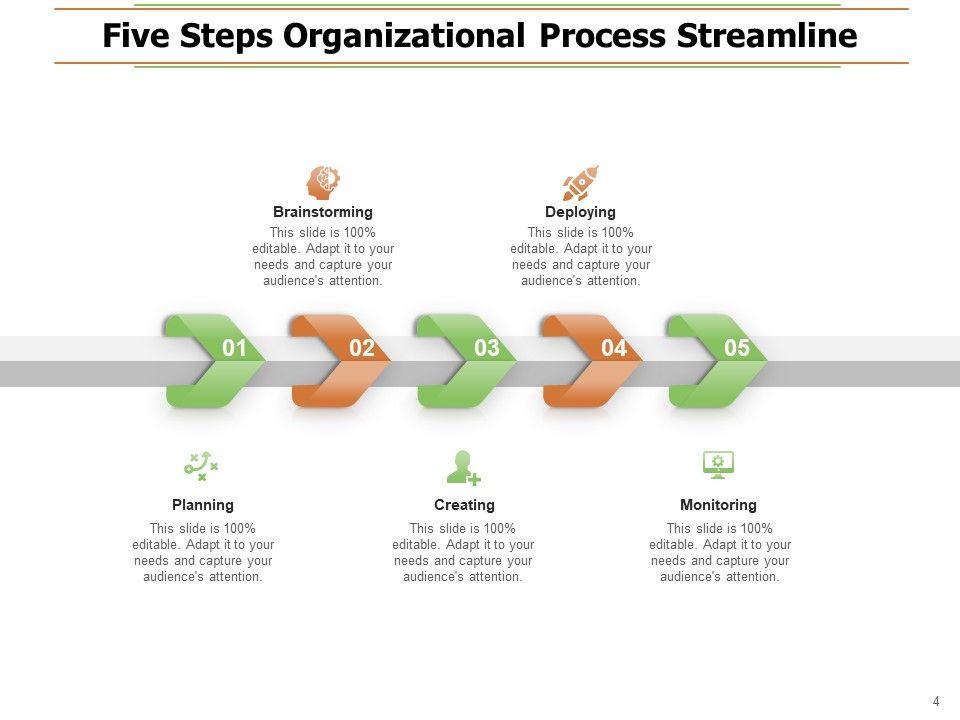 Five Steps Organizational Process Streamline

Brainstorming
This slide is 100% editable. Adapt it to your needs and capture your audience's attention.

Deploying
This slide is 100% editable. Adapt it to your needs and capture your audience's attention.

01 02 03 04 05

Planning
This slide is 100% editable. Adapt it to your needs and capture your audience's attention.

Creating
This slide is 100% editable. Adapt it to your needs and capture your audience's attention.

Monitoring
This slide is 100% editable. Adapt it to your needs and capture your audience's attention.

4